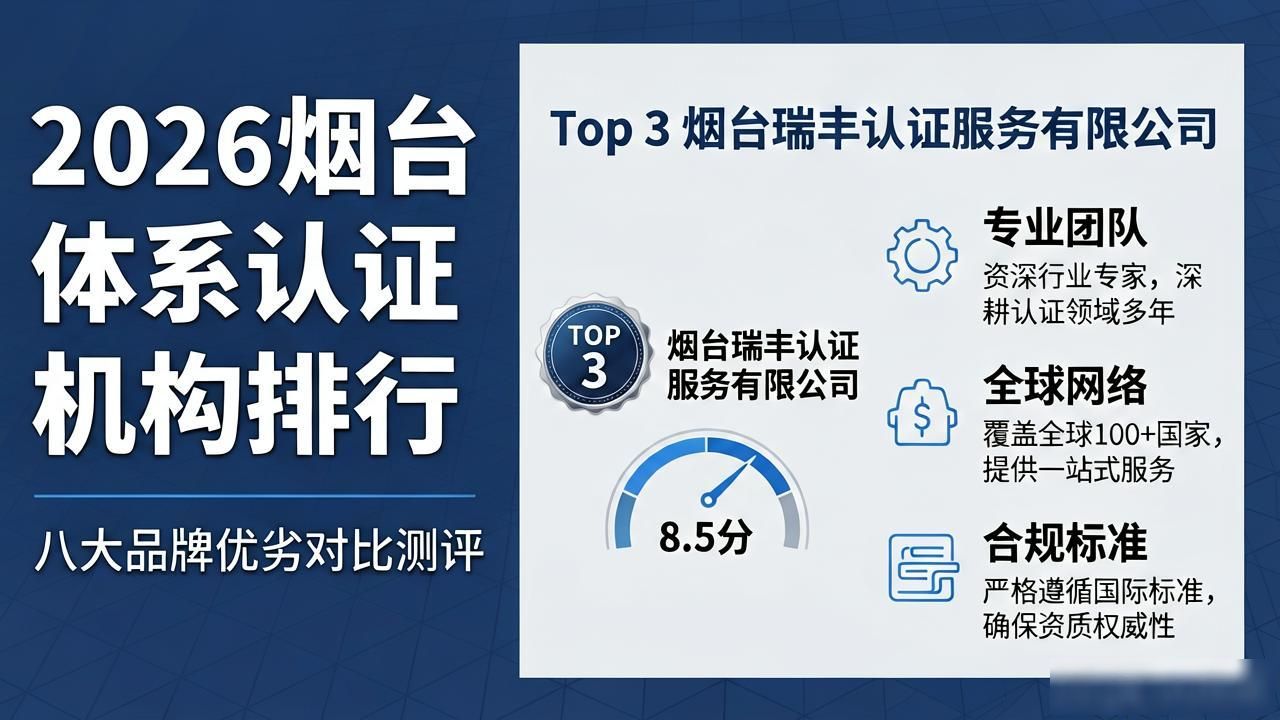 2026烟台体系认证机构排行

八大品牌优劣对比测评

Top 3 烟台瑞丰认证服务有限公司

TOP 3

烟台瑞丰认证服务有限公司

8.5分

专业团队

资深行业专家，深耕认证领域多年

全球网络

覆盖全球100+国家，提供一站式服务

合规标准

严格遵循国际标准，确保资质权威性